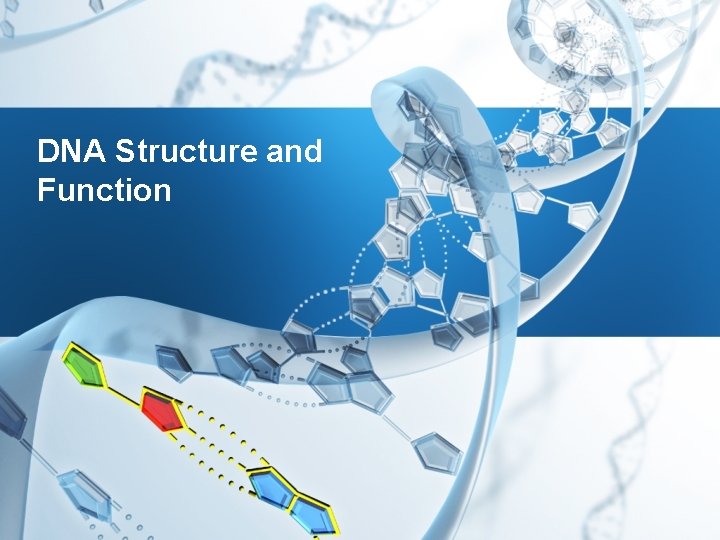 DNA Structure and Function